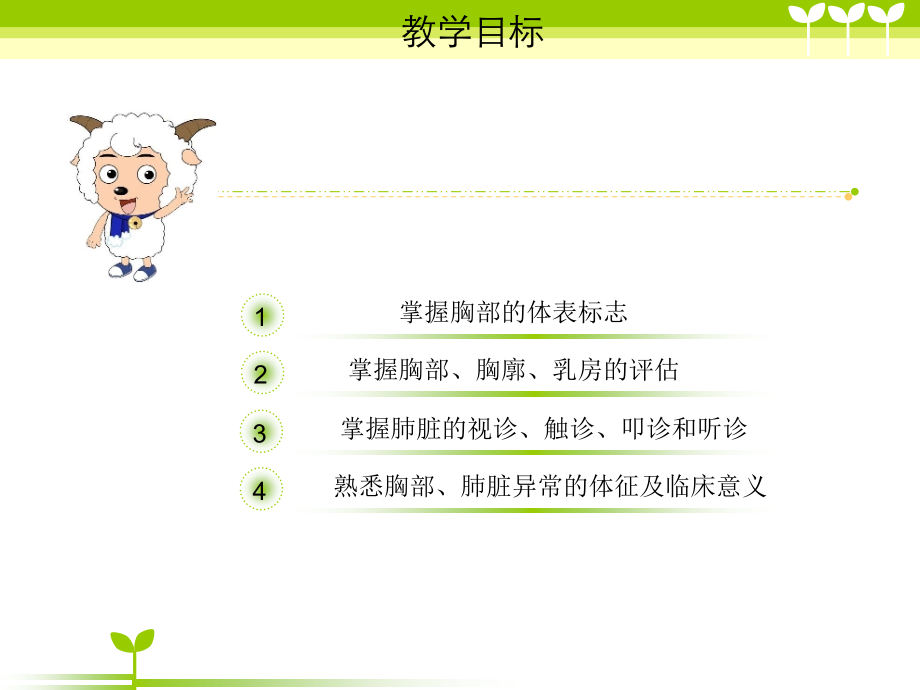 教学目标

1 掌握胸部的体表标志

2 掌握胸部、胸廓、乳房的评估

3 掌握肺脏的视诊、触诊、叩诊和听诊

4 熟悉胸部、肺脏异常的体征及临床意义